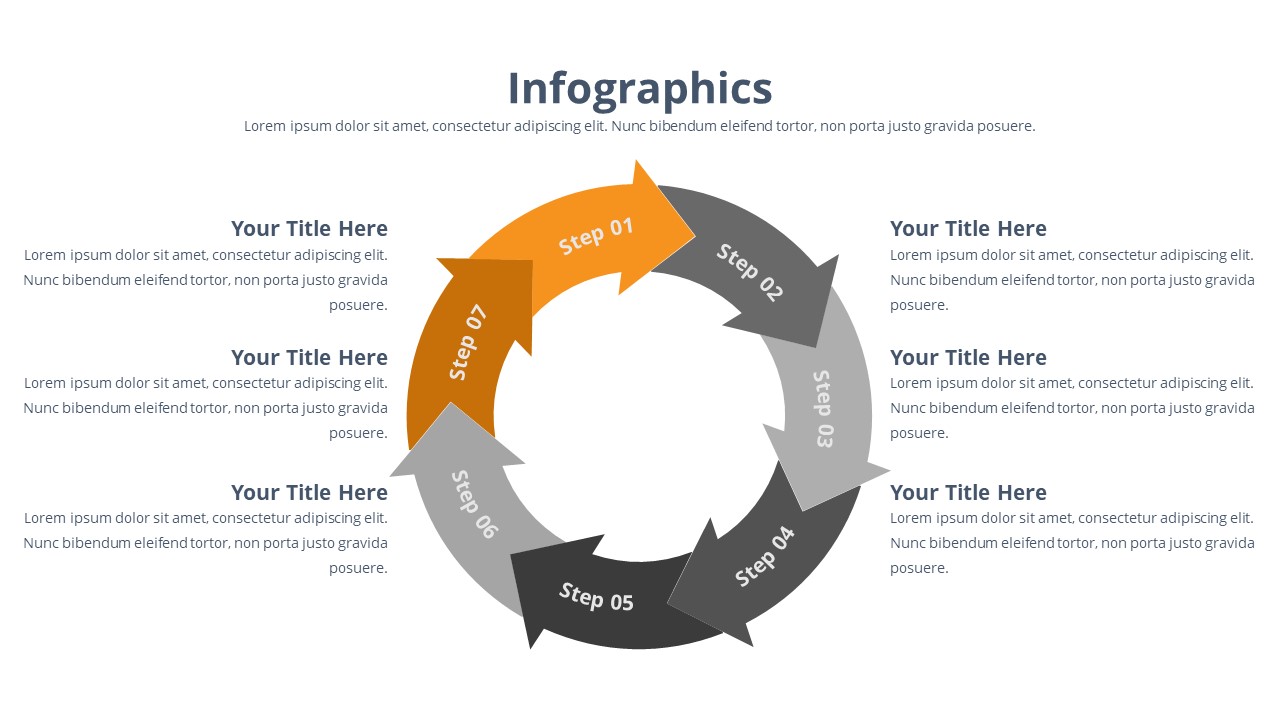 Infographics

Lorem ipsum dolor sit amet, consectetur adipiscing elit. Nunc bibendum eleifend tortor, non porta justo gravida posuere.

Your Title Here
Lorem ipsum dolor sit amet, consectetur adipiscing elit. Nunc bibendum eleifend tortor, non porta justo gravida posuere.

Your Title Here
Lorem ipsum dolor sit amet, consectetur adipiscing elit. Nunc bibendum eleifend tortor, non porta justo gravida posuere.

Your Title Here
Lorem ipsum dolor sit amet, consectetur adipiscing elit. Nunc bibendum eleifend tortor, non porta justo gravida posuere.

Step 01
Step 02
Step 03
Step 04
Step 05
Step 06
Step 07

Your Title Here
Lorem ipsum dolor sit amet, consectetur adipiscing elit. Nunc bibendum eleifend tortor, non porta justo gravida posuere.

Your Title Here
Lorem ipsum dolor sit amet, consectetur adipiscing elit. Nunc bibendum eleifend tortor, non porta justo gravida posuere.

Your Title Here
Lorem ipsum dolor sit amet, consectetur adipiscing elit. Nunc bibendum eleifend tortor, non porta justo gravida posuere.